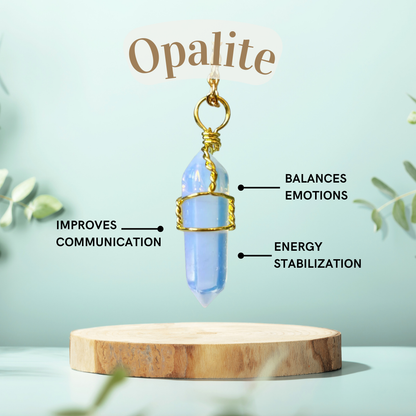 Opalite

BALANCES EMOTIONS

IMPROVES COMMUNICATION

ENERGY STABILIZATION